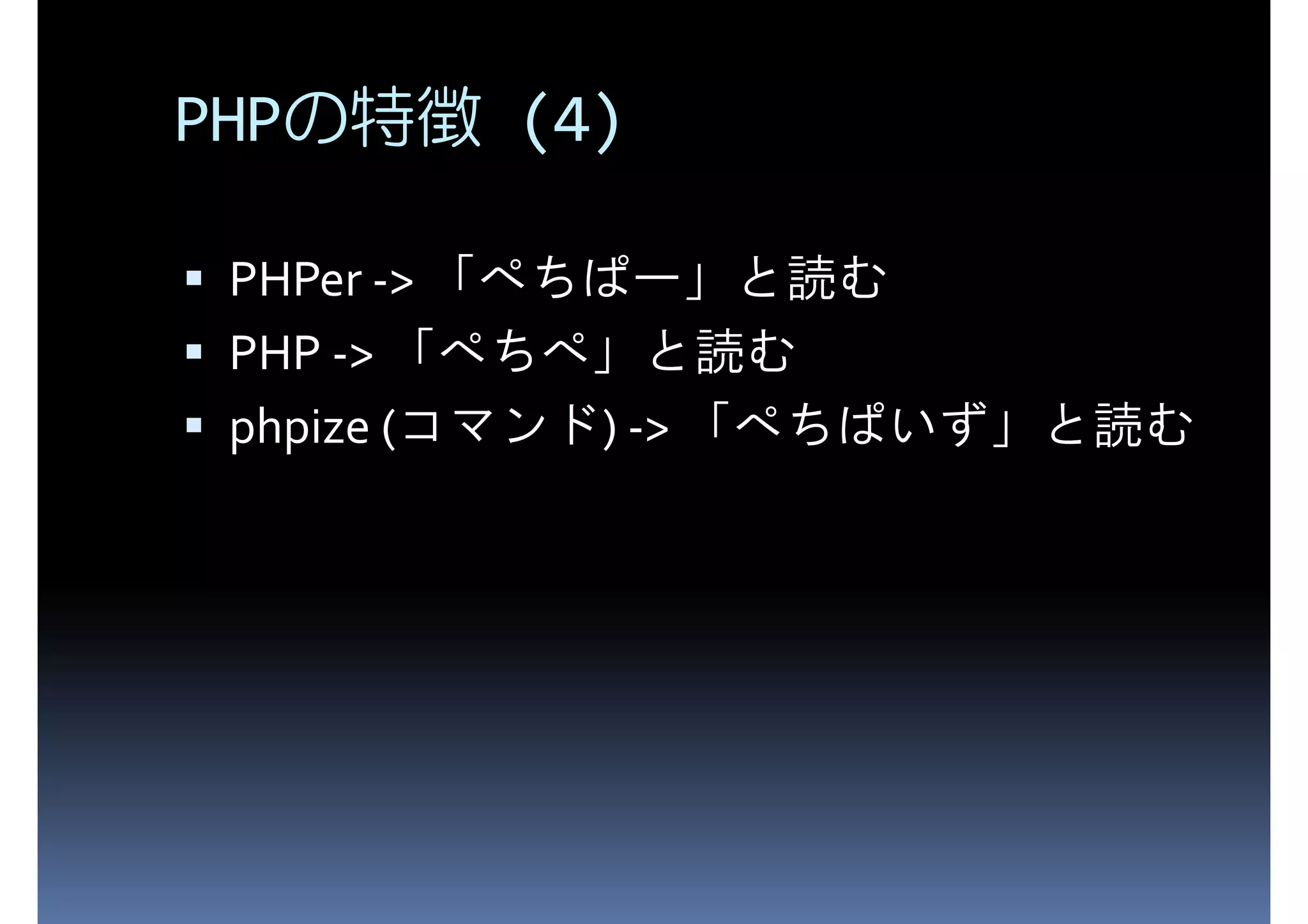 PHPの特徴（4）

▪ PHPer -> 「ぺちぱー」と読む
▪ PHP -> 「ぺちぺ」と読む
▪ phpize (コマンド) -> 「ぺちぱいず」と読む